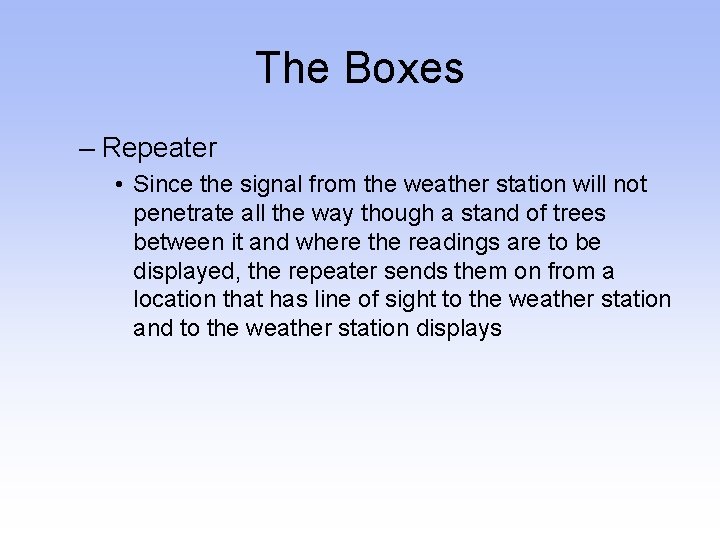 The Boxes

– Repeater

• Since the signal from the weather station will not penetrate all the way though a stand of trees between it and where the readings are to be displayed, the repeater sends them on from a location that has line of sight to the weather station and to the weather station displays